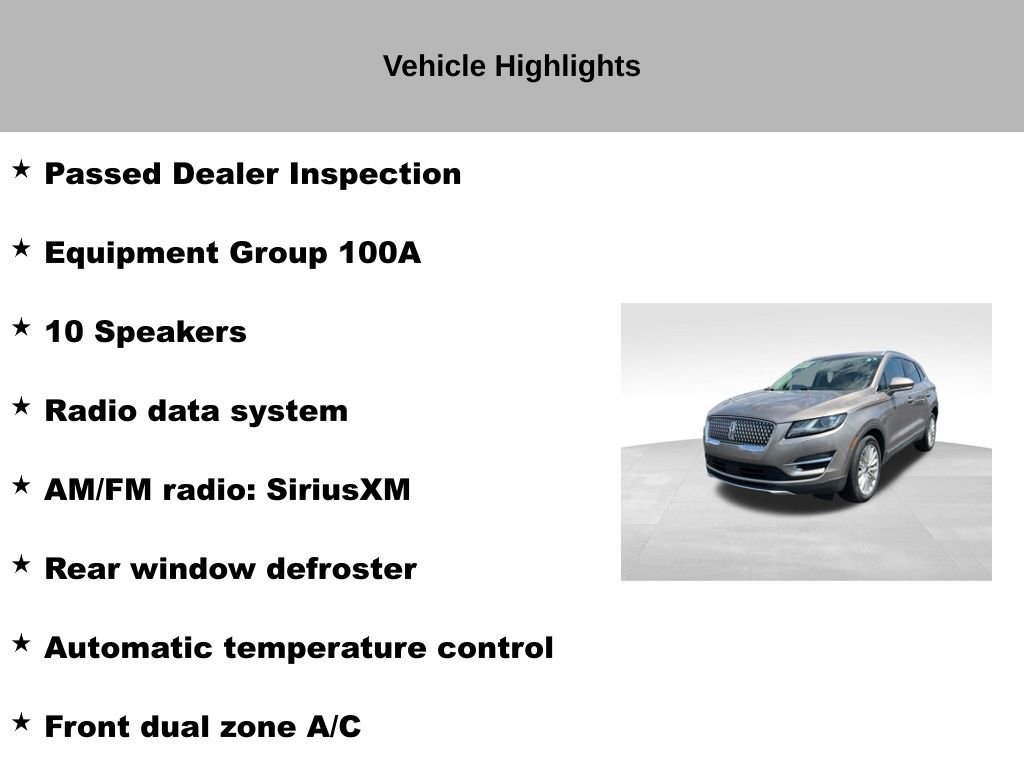 Vehicle Highlights

★ Passed Dealer Inspection

★ Equipment Group 100A

★ 10 Speakers

★ Radio data system

★ AM/FM radio: SiriusXM

★ Rear window defroster

★ Automatic temperature control

★ Front dual zone A/C